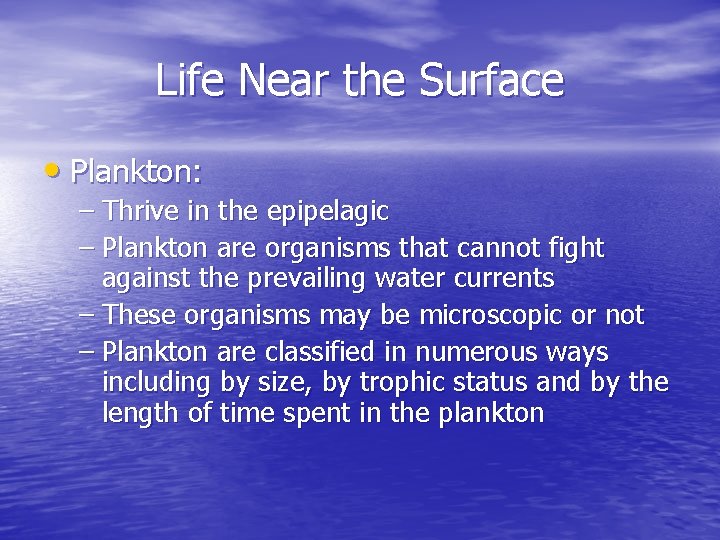 Life Near the Surface

• Plankton:
– Thrive in the epipelagic
– Plankton are organisms that cannot fight against the prevailing water currents
– These organisms may be microscopic or not
– Plankton are classified in numerous ways including by size, by trophic status and by the length of time spent in the plankton